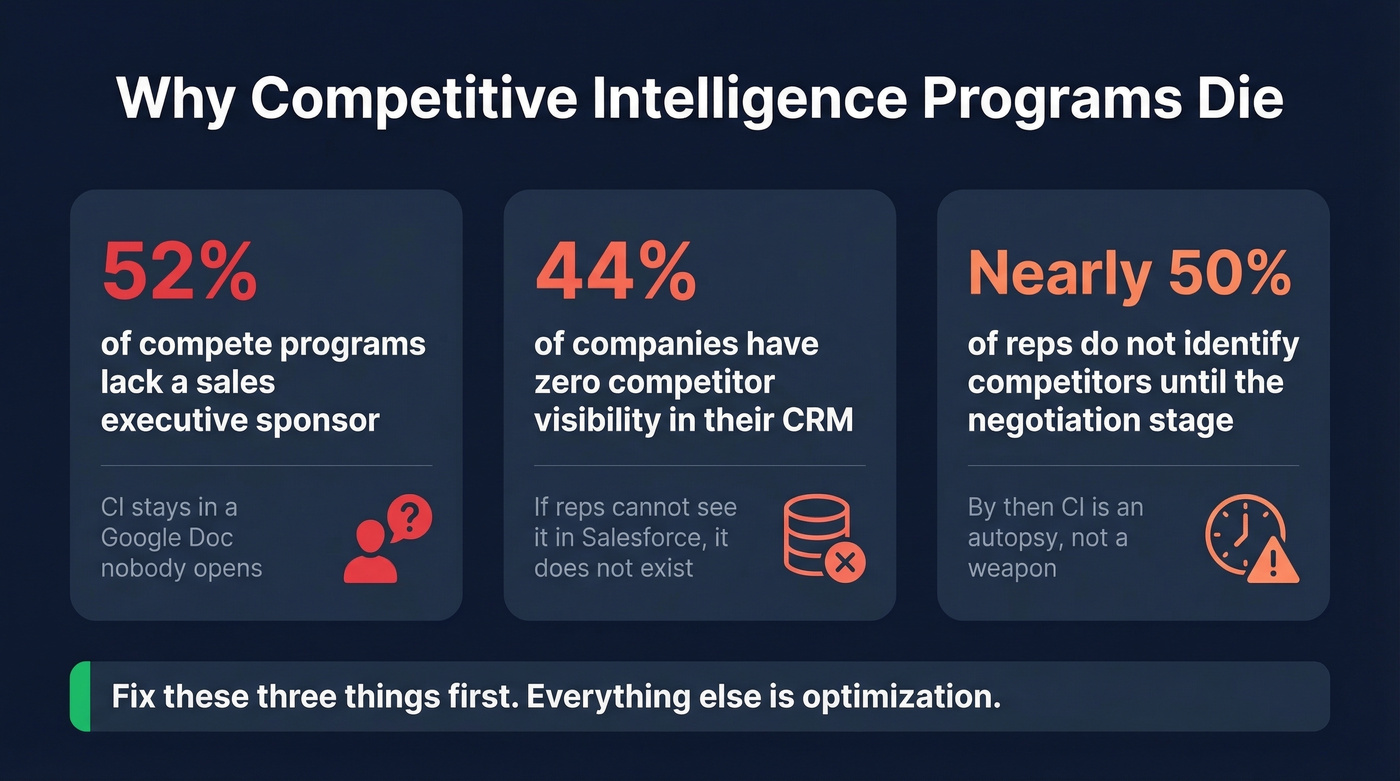 Why Competitive Intelligence Programs Die

52%

of compete programs lack a sales executive sponsor

CI stays in a Google Doc nobody opens

44%

of companies have zero competitor visibility in their CRM

If reps cannot see it in Salesforce, it does not exist

Nearly 50%

of reps do not identify competitors until the negotiation stage

By then CI is an autopsy, not a weapon

Fix these three things first. Everything else is optimization.